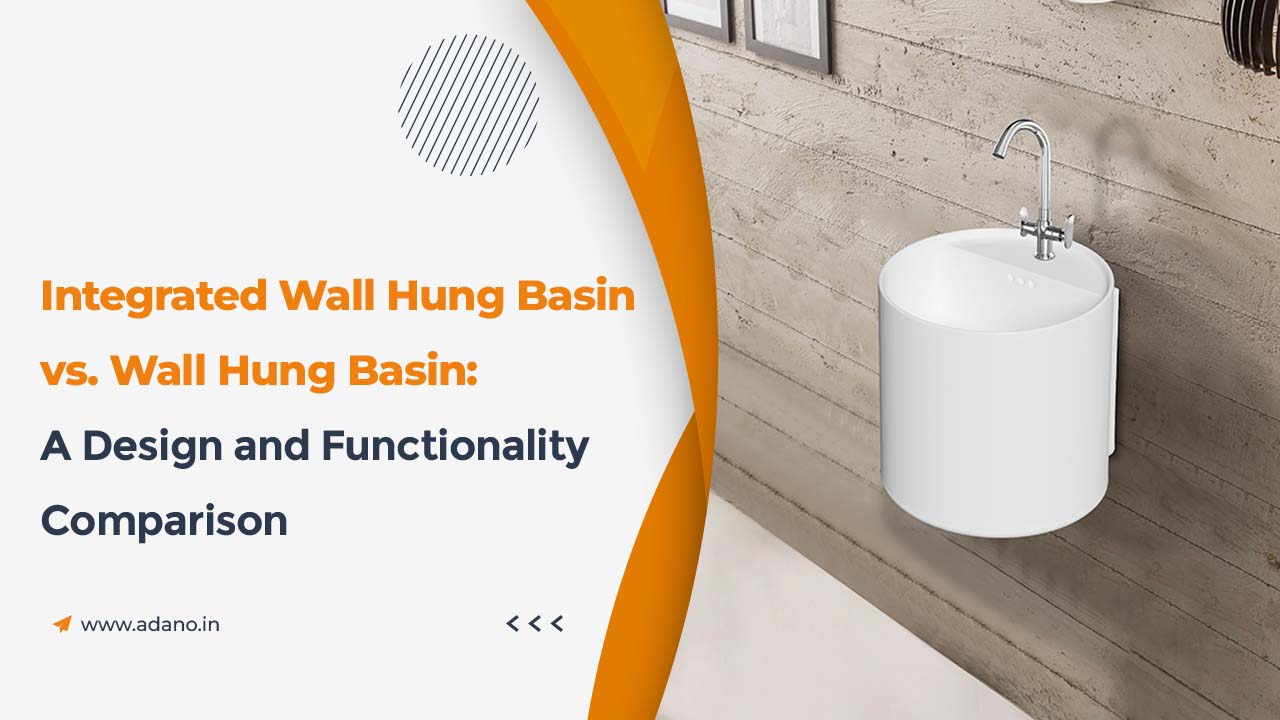 Integrated Wall Hung Basin vs. Wall Hung Basin: A Design and Functionality Comparison

www.adano.in

<<<